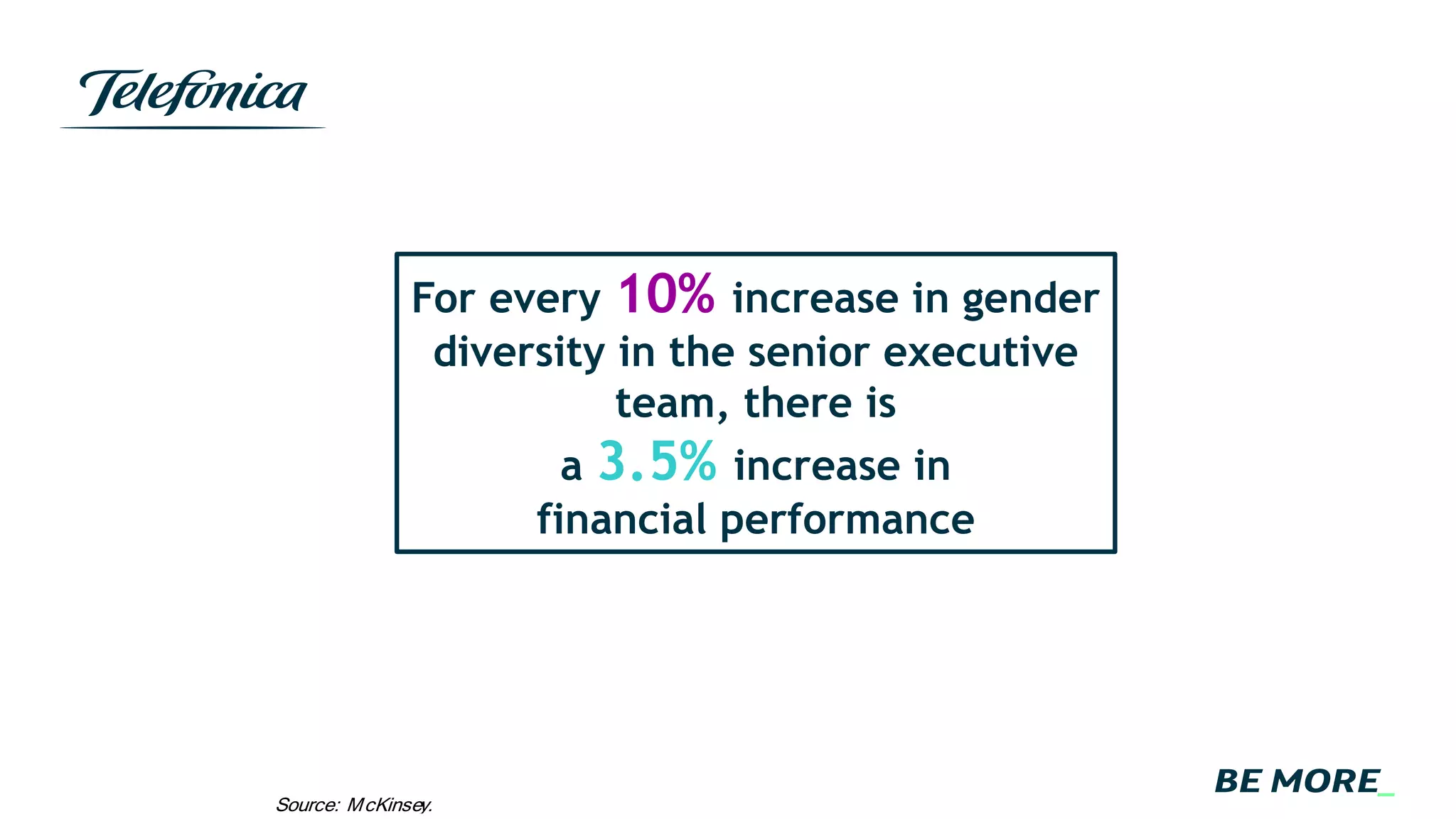 Telefonica

For every 10% increase in gender diversity in the senior executive team, there is a 3.5% increase in financial performance

Source: McKinsey.

BE MORE_